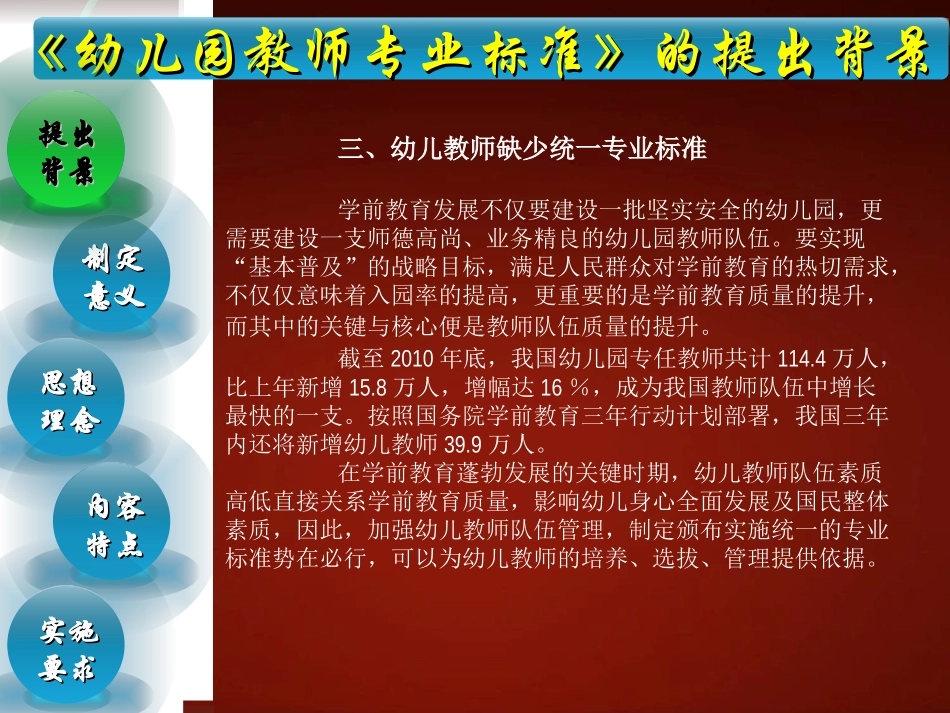 《幼儿园教师专业标准》的提出背景

提出背景

制定意义

思想理念

内容特点

实施要求

三、幼儿教师缺少统一专业标准

学前教育发展不仅要建设一批坚实安全的幼儿园，更需要建设一支师德高尚、业务精良的幼儿园教师队伍。要实现“基本普及”的战略目标，满足人民群众对学前教育的热切需求，不仅仅意味着入园率的提高，更重要的是学前教育质量的提升，而其中的关键与核心便是教师队伍质量的提升。

截至 2010 年底，我国幼儿园专任教师共计 114.4 万人，比上年新增 15.8 万人，增幅达 16 %，成为我国教师队伍中增长最快的一支。按照国务院学前教育三年行动计划部署，我国三年内还将新增幼儿教师 39.9 万人。

在学前教育蓬勃发展的关键时期，幼儿教师队伍素质高低直接关系学前教育质量，影响幼儿身心全面发展及国民整体素质，因此，加强幼儿教师队伍管理，制定颁布实施统一的专业标准势在必行，可以为幼儿教师的培养、选拔、管理提供依据。